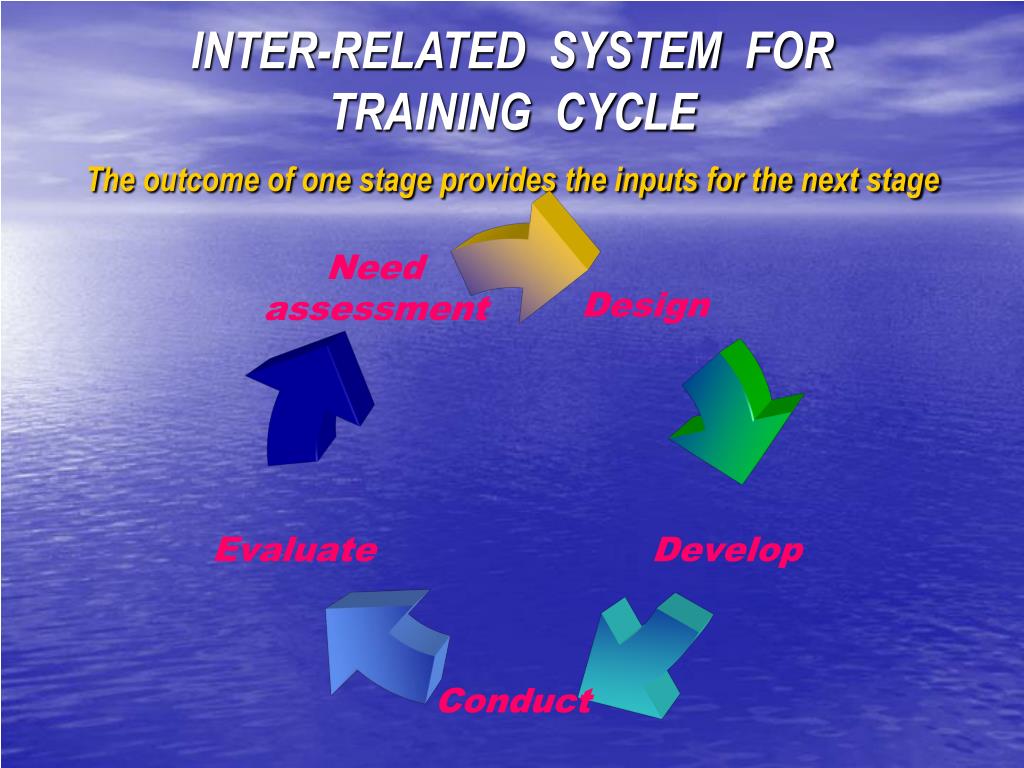 INTER-RELATED SYSTEM FOR TRAINING CYCLE

The outcome of one stage provides the inputs for the next stage

Need assessment

Design

Develop

Conduct

Evaluate